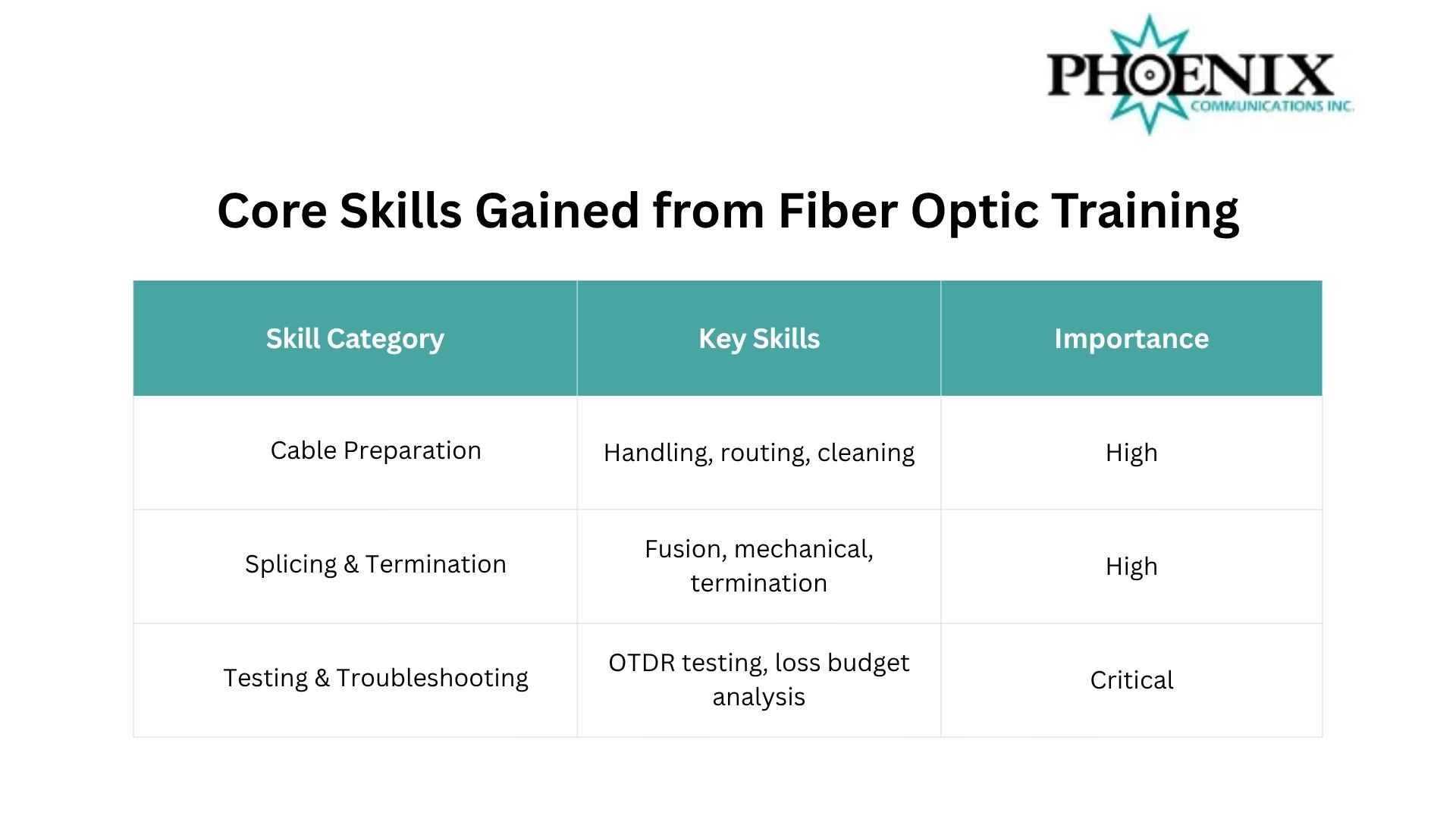 PHOENIX
COMMUNICATIONS INC.

Core Skills Gained from Fiber Optic Training

| Skill Category | Key Skills | Importance |
|---|---|---|
| Cable Preparation | Handling, routing, cleaning | High |
| Splicing & Termination | Fusion, mechanical, termination | High |
| Testing & Troubleshooting | OTDR testing, loss budget analysis | Critical |